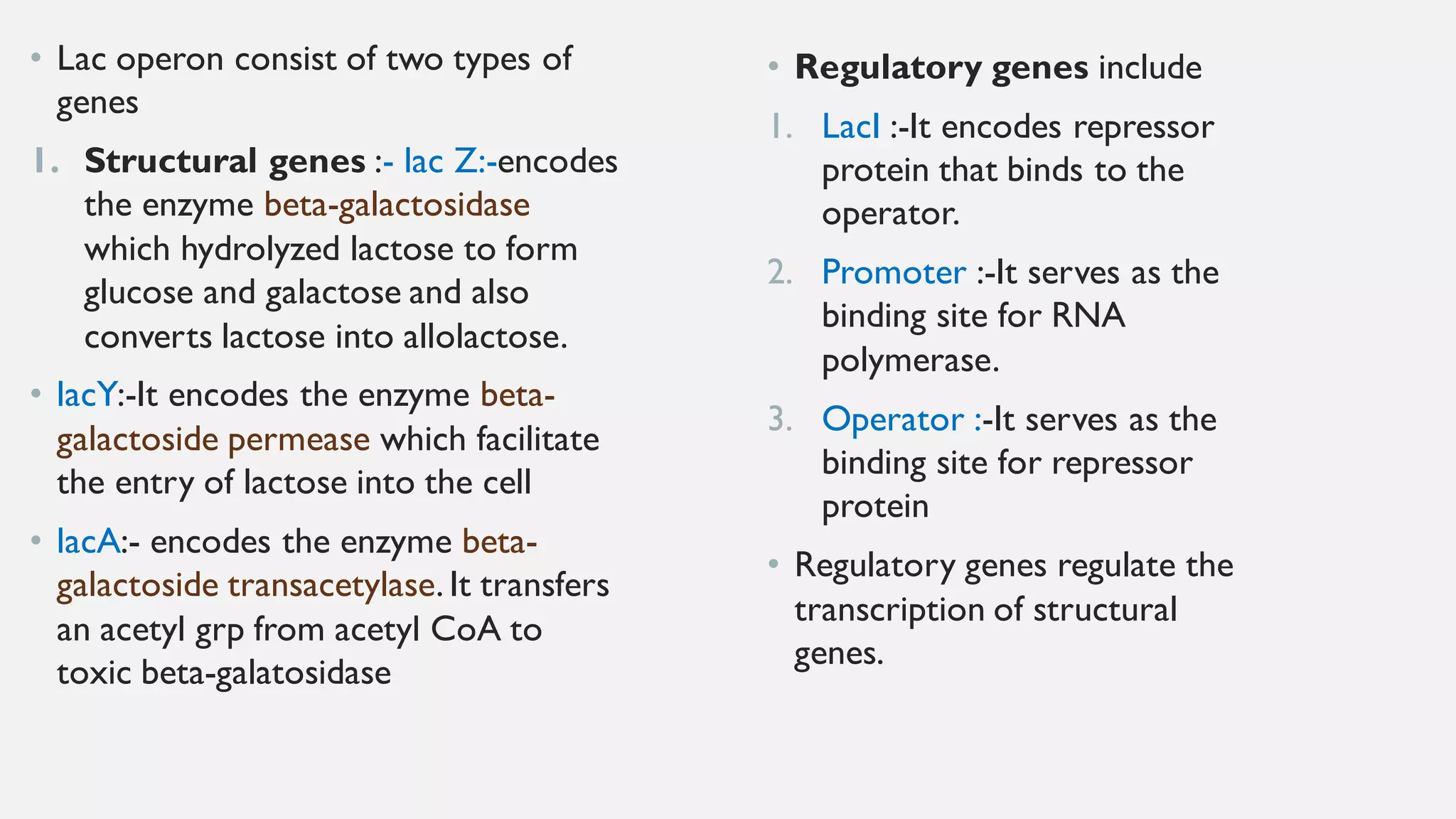 • Lac operon consist of two types of genes

1. **Structural genes** :- lac Z:-encodes the enzyme beta-galactosidase which hydrolyzed lactose to form glucose and galactose and also converts lactose into allolactose.

• lacY:-It encodes the enzyme beta-galactoside permease which facilitate the entry of lactose into the cell

• lacA:- encodes the enzyme beta-galactoside transacetylase. It transfers an acetyl grp from acetyl CoA to toxic beta-galatosidase

• **Regulatory genes** include

1. LacI :-It encodes repressor protein that binds to the operator.

2. Promoter :-It serves as the binding site for RNA polymerase.

3. Operator :-It serves as the binding site for repressor protein

• Regulatory genes regulate the transcription of structural genes.